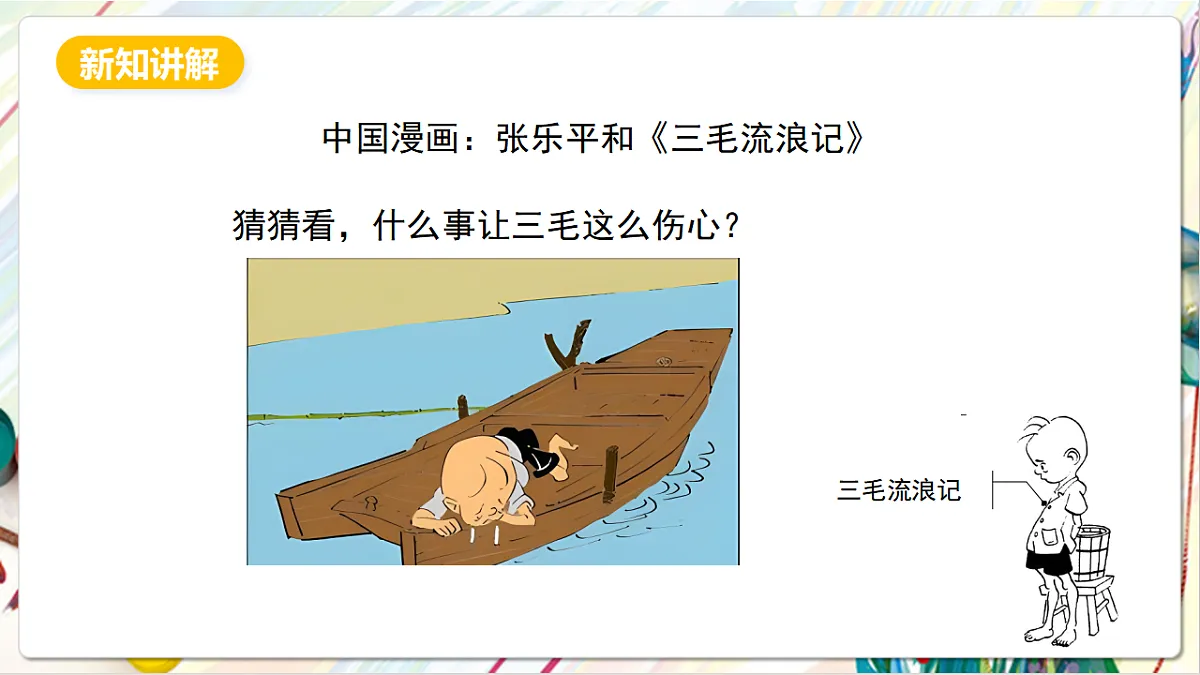 新知讲解

中国漫画：张乐平和《三毛流浪记》

猜猜看，什么事让三毛这么伤心？

三毛流浪记